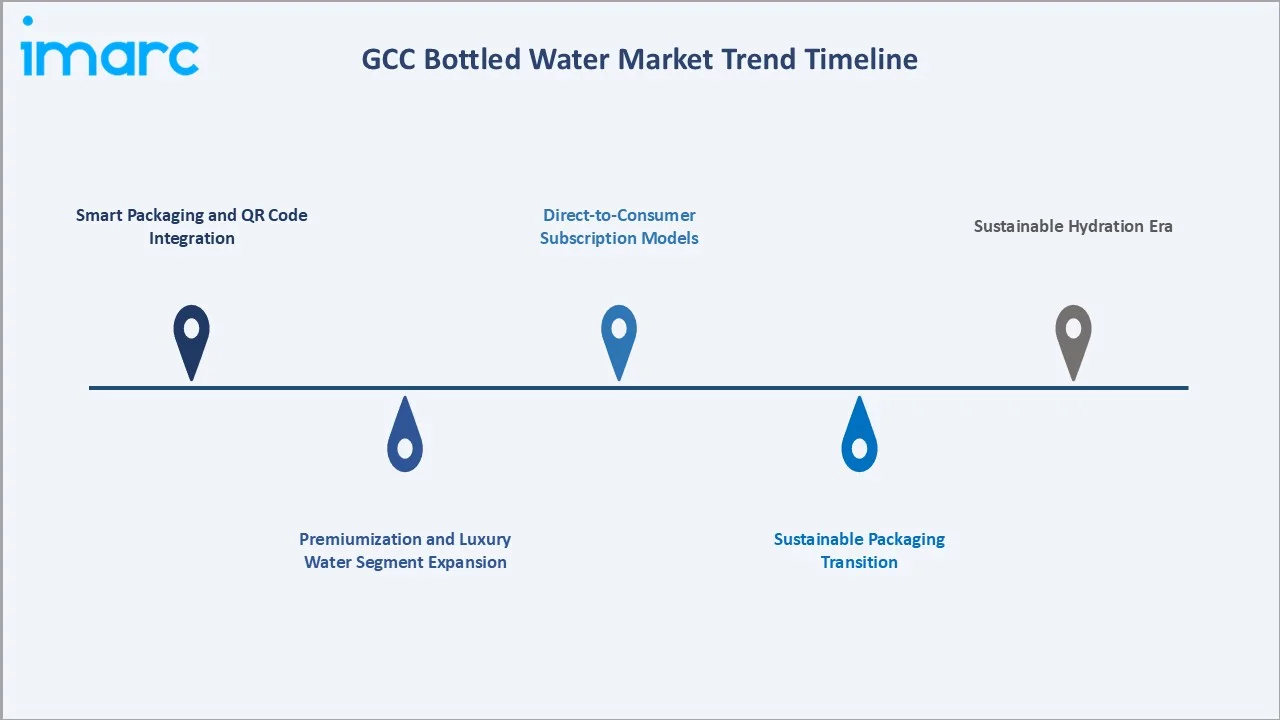 imarc

GCC Bottled Water Market Trend Timeline

Smart Packaging and QR Code Integration

Premiumization and Luxury Water Segment Expansion

Direct-to-Consumer Subscription Models

Sustainable Packaging Transition

Sustainable Hydration Era